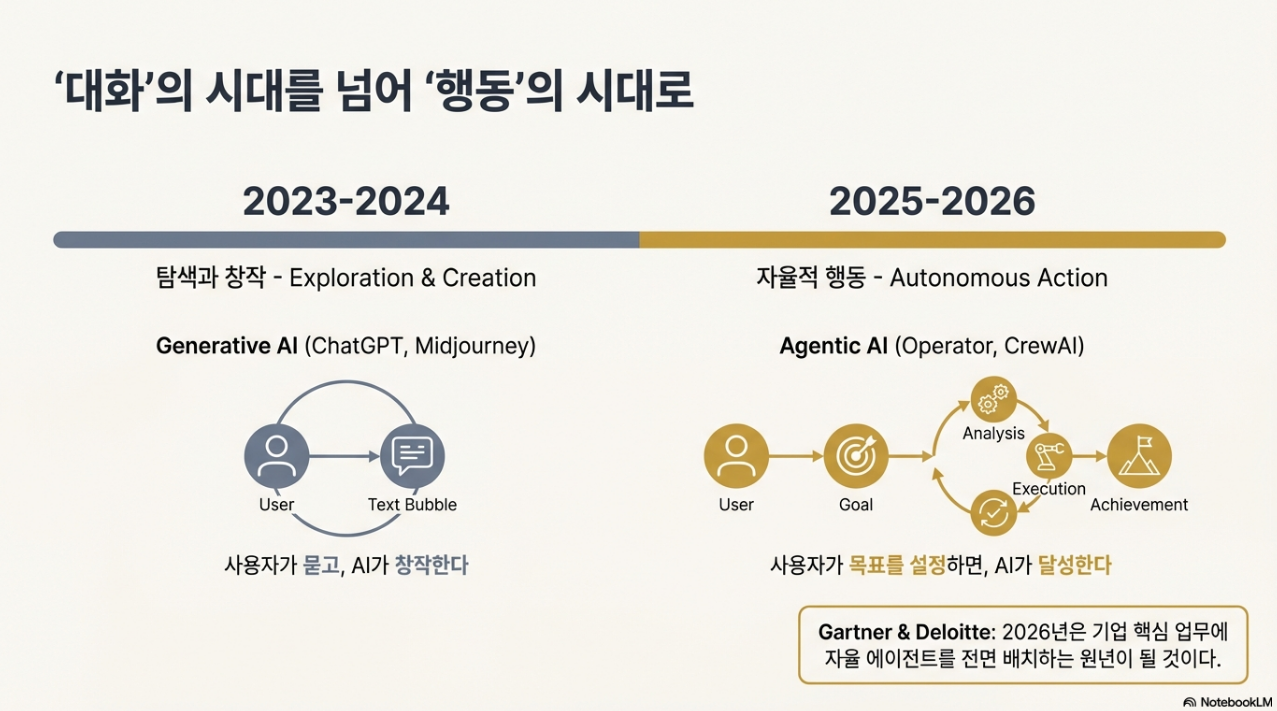 ‘대화’의 시대를 넘어 ‘행동’의 시대로

2023-2024

탐색과 창작 - Exploration & Creation

Generative AI (ChatGPT, Midjourney)

User

Text Bubble

사용자가 묻고, AI가 창작한다

2025-2026

자율적 행동 - Autonomous Action

Agentic AI (Operator, CrewAI)

User

Goal

Analysis

Execution

Achievement

사용자가 목표를 설정하면, AI가 달성한다

Gartner & Deloitte: 2026년은 기업 핵심 업무에 자율 에이전트를 전면 배치하는 원년이 될 것이다.

NotebookLM